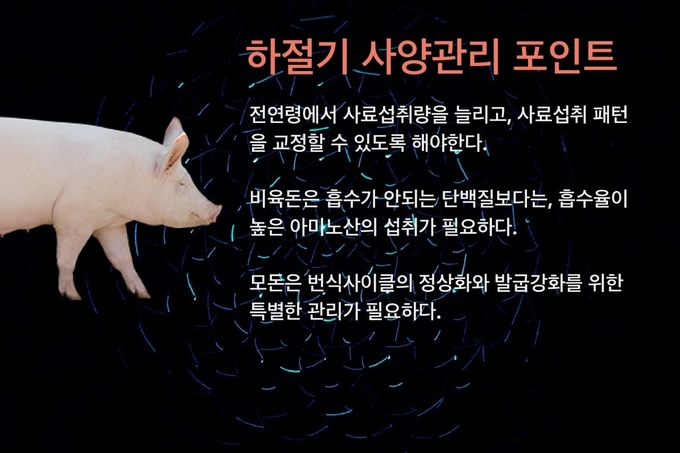 하절기 사양관리 포인트

전연령에서 사료섭취량을 늘리고, 사료섭취 패턴을 교정할 수 있도록 해야한다.

비육돈은 흡수가 안되는 단백질보다는, 흡수율이 높은 아미노산의 섭취가 필요하다.

모돈은 번식사이클의 정상화와 발굽강화를 위한 특별한 관리가 필요하다.